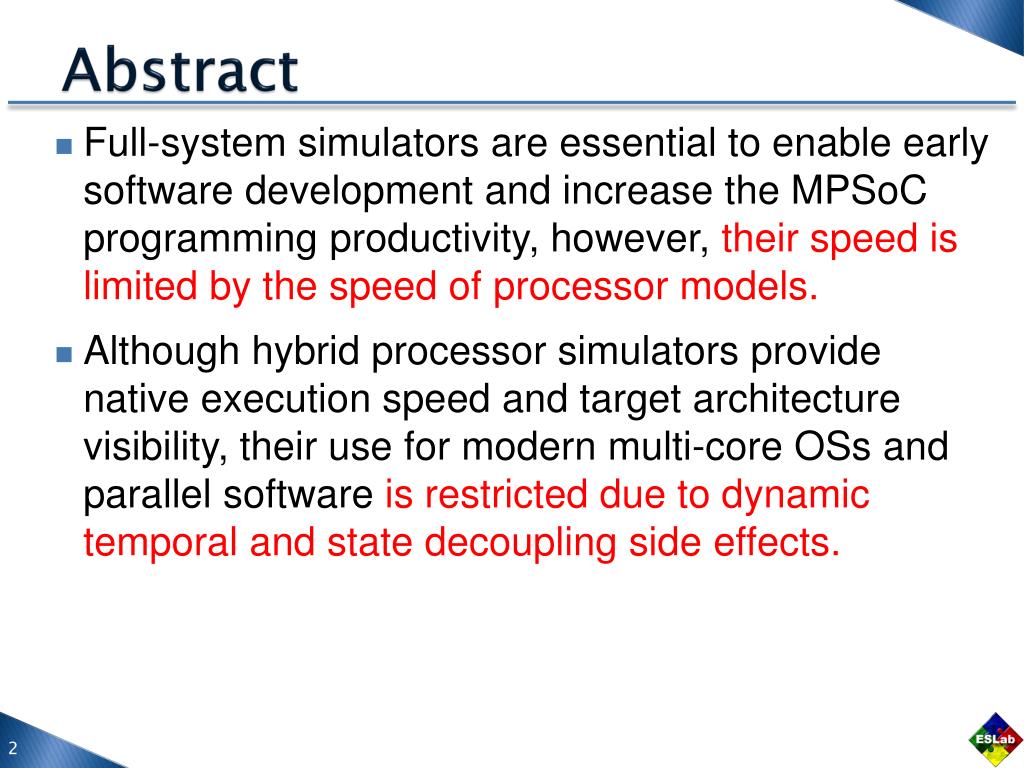 Abstract

Full-system simulators are essential to enable early software development and increase the MPSoC programming productivity, however, their speed is limited by the speed of processor models.

Although hybrid processor simulators provide native execution speed and target architecture visibility, their use for modern multi-core OSs and parallel software is restricted due to dynamic temporal and state decoupling side effects.

2

ESLab